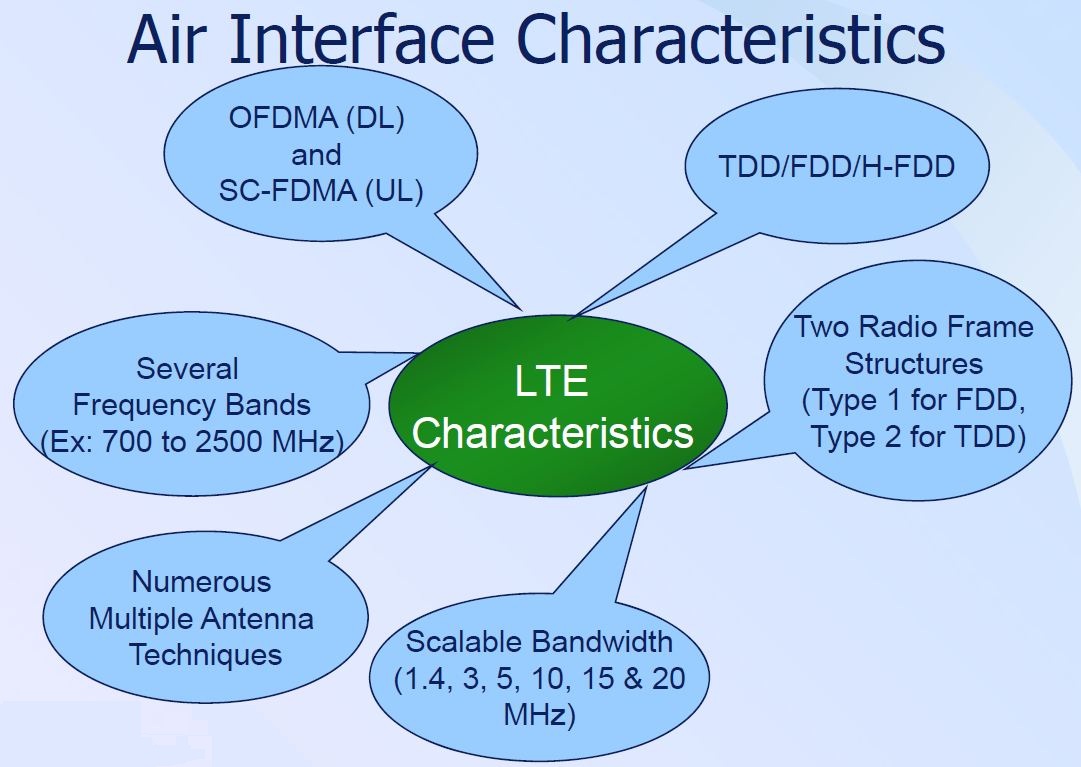 Air Interface Characteristics

OFDMA (DL) and SC-FDMA (UL)

TDD/FDD/H-FDD

Several Frequency Bands (Ex: 700 to 2500 MHz)

LTE Characteristics

Two Radio Frame Structures (Type 1 for FDD, Type 2 for TDD)

Numerous Multiple Antenna Techniques

Scalable Bandwidth (1.4, 3, 5, 10, 15 & 20 MHz)